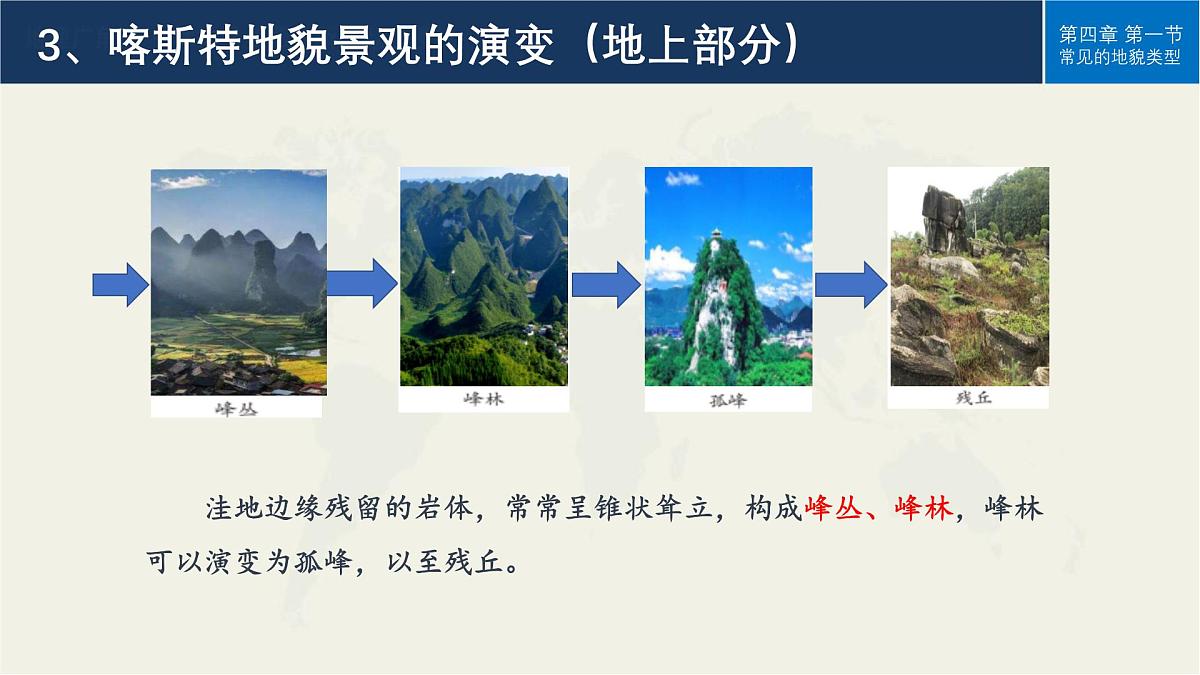 3、喀斯特地貌景观的演变（地上部分）

第四章 第一节
常见的地貌类型

峰丛

峰林

孤峰

残丘

洼地边缘残留的岩体，常常呈锥状耸立，构成峰丛、峰林，峰林可以演变为孤峰，以至残丘。